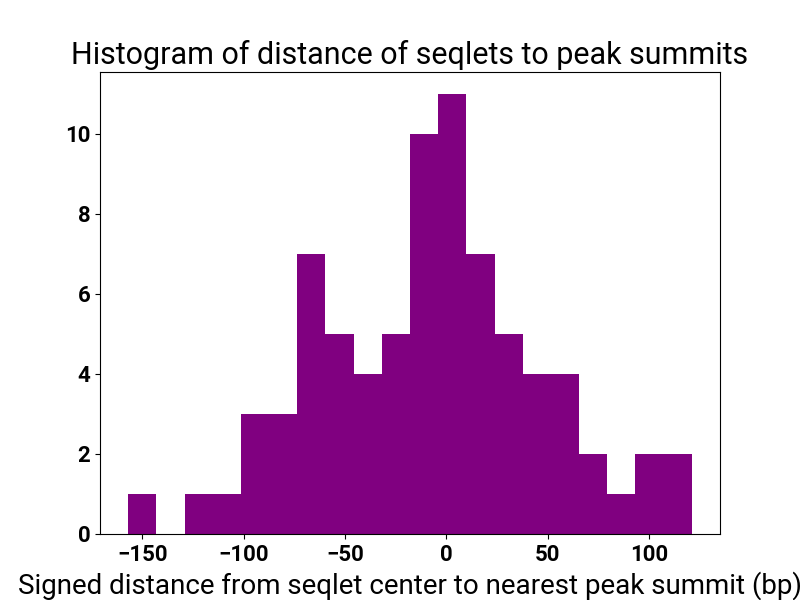 Histogram of distance of seqlets to peak summits

10
8
6
4
2
0

−150 −100 −50 0 50 100

Signed distance from seqlet center to nearest peak summit (bp)